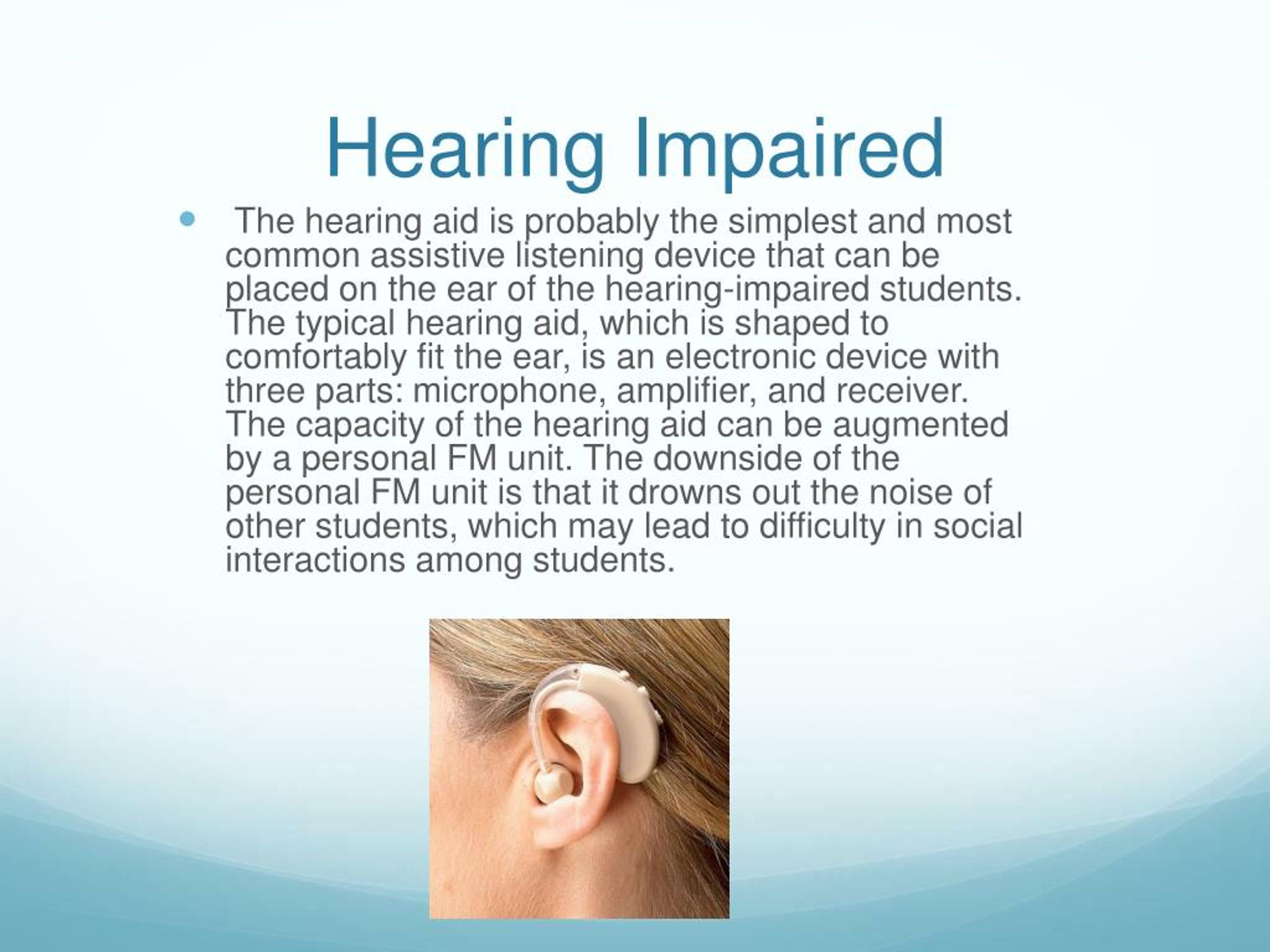 Hearing Impaired

The hearing aid is probably the simplest and most common assistive listening device that can be placed on the ear of the hearing-impaired students. The typical hearing aid, which is shaped to comfortably fit the ear, is an electronic device with three parts: microphone, amplifier, and receiver. The capacity of the hearing aid can be augmented by a personal FM unit. The downside of the personal FM unit is that it drowns out the noise of other students, which may lead to difficulty in social interactions among students.